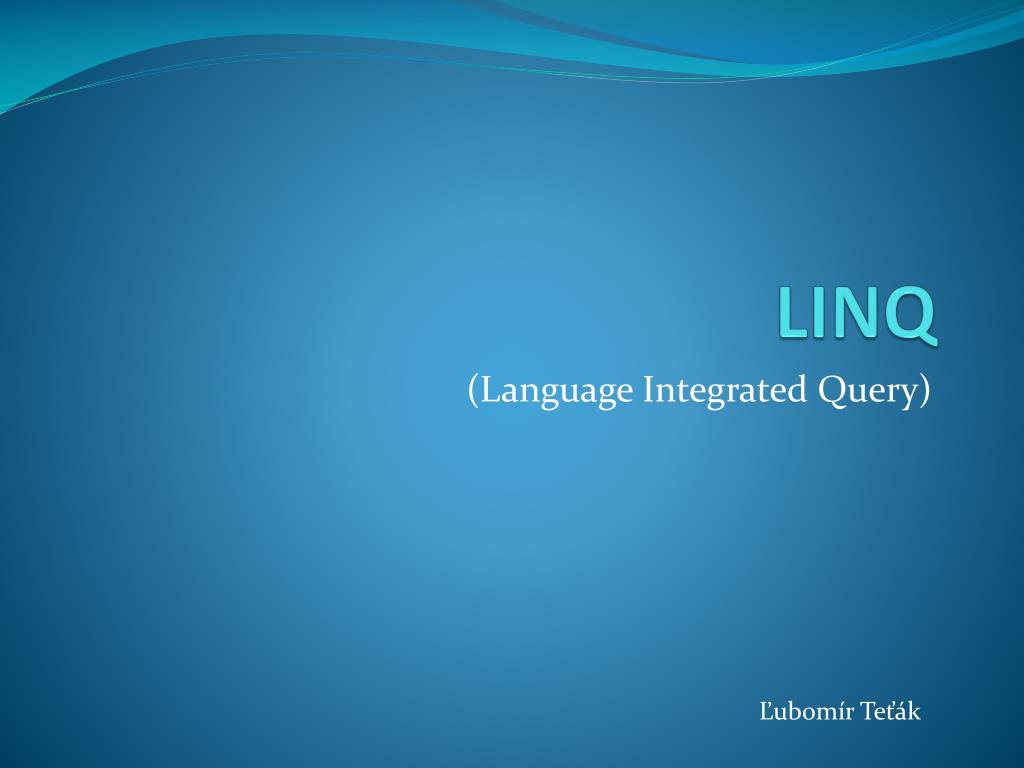 LINQ

(Language Integrated Query)

Ľubomír Teťák